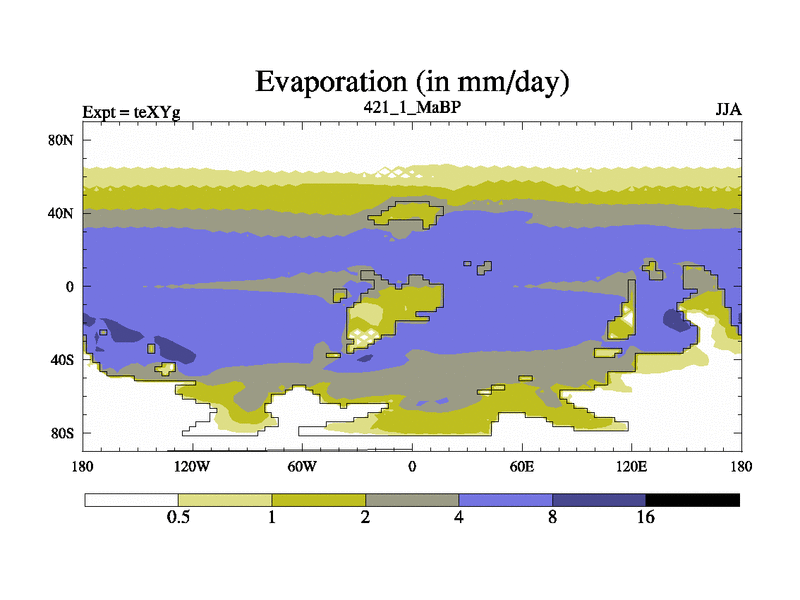 Evaporation (in mm/day)

Expt = teXYg

421_1_MaBP

JJA

80N
40N
0
40S
80S

180
120W
60W
0
60E
120E
180

0.5
1
2
4
8
16